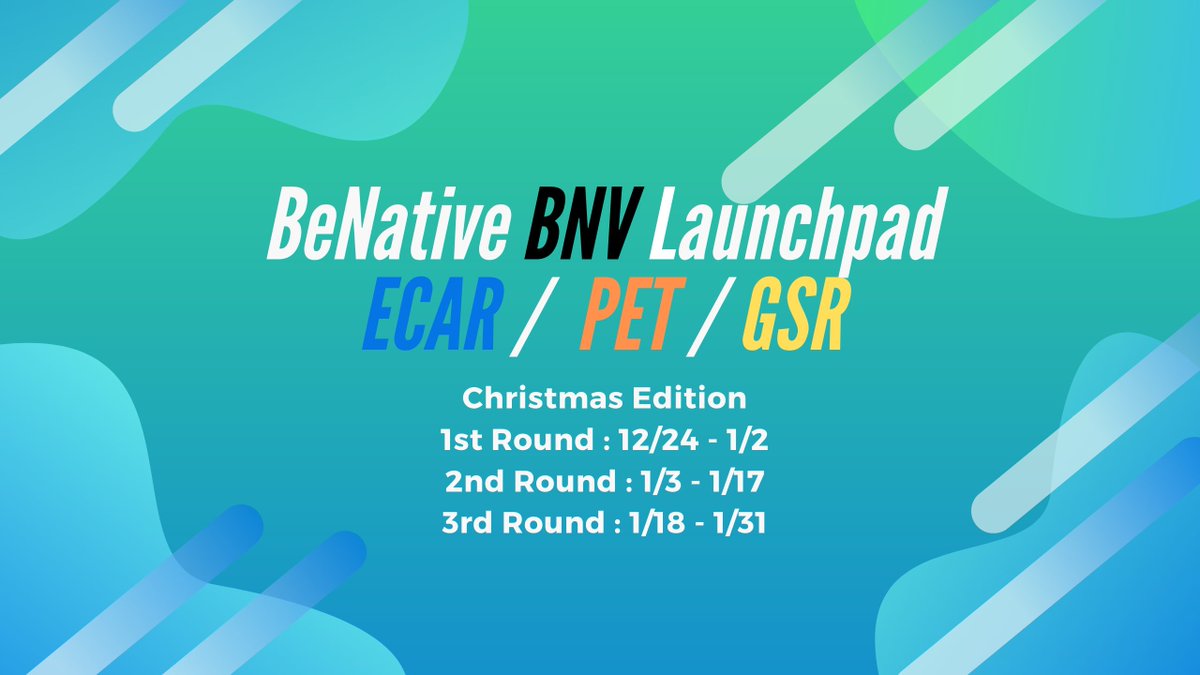 BeNative BNV Launchpad
ECAR / PET / GSR

Christmas Edition
1st Round : 12/24 - 1/2
2nd Round : 1/3 - 1/17
3rd Round : 1/18 - 1/31